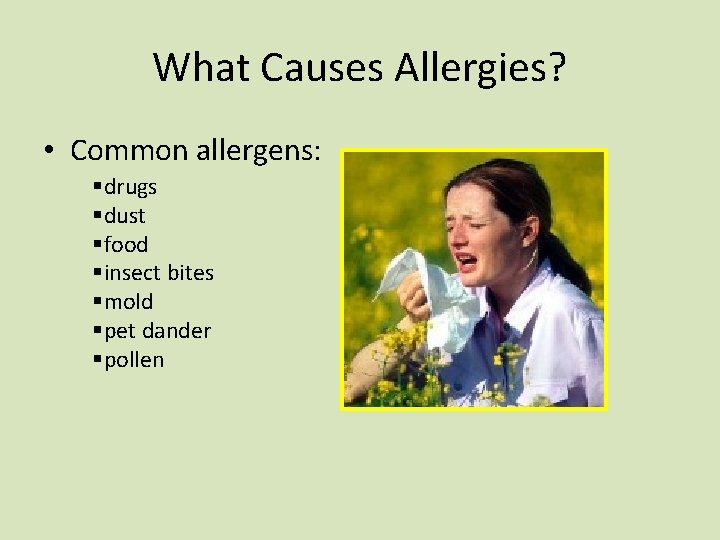 What Causes Allergies?

• Common allergens:
  ▪ drugs
  ▪ dust
  ▪ food
  ▪ insect bites
  ▪ mold
  ▪ pet dander
  ▪ pollen